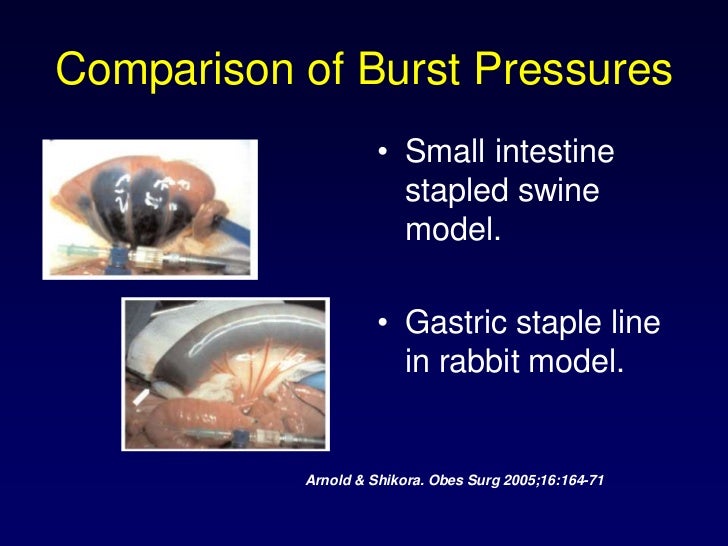 Comparison of Burst Pressures

• Small intestine stapled swine model.

• Gastric staple line in rabbit model.

Arnold & Shikora. Obes Surg 2005;16:164-71